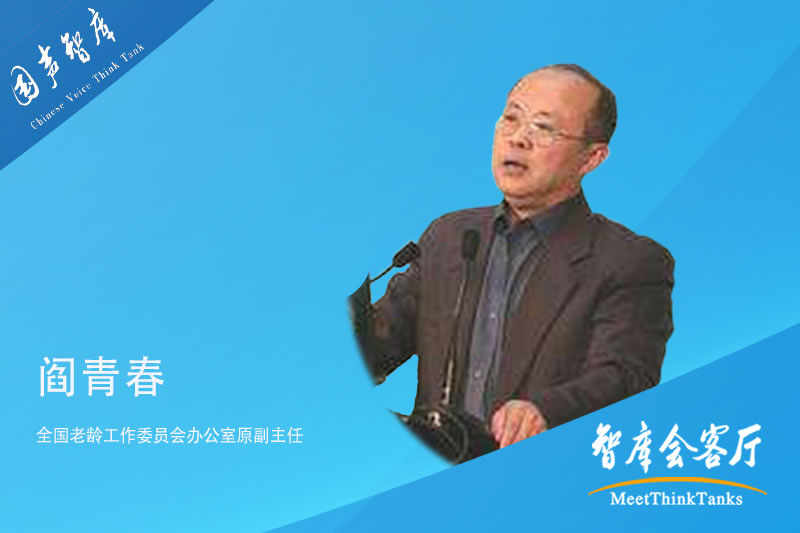 国声智库
Chinese Voice Think Tank

阎青春

全国老龄工作委员会办公室原副主任

智库会客厅
MeetThinkTanks